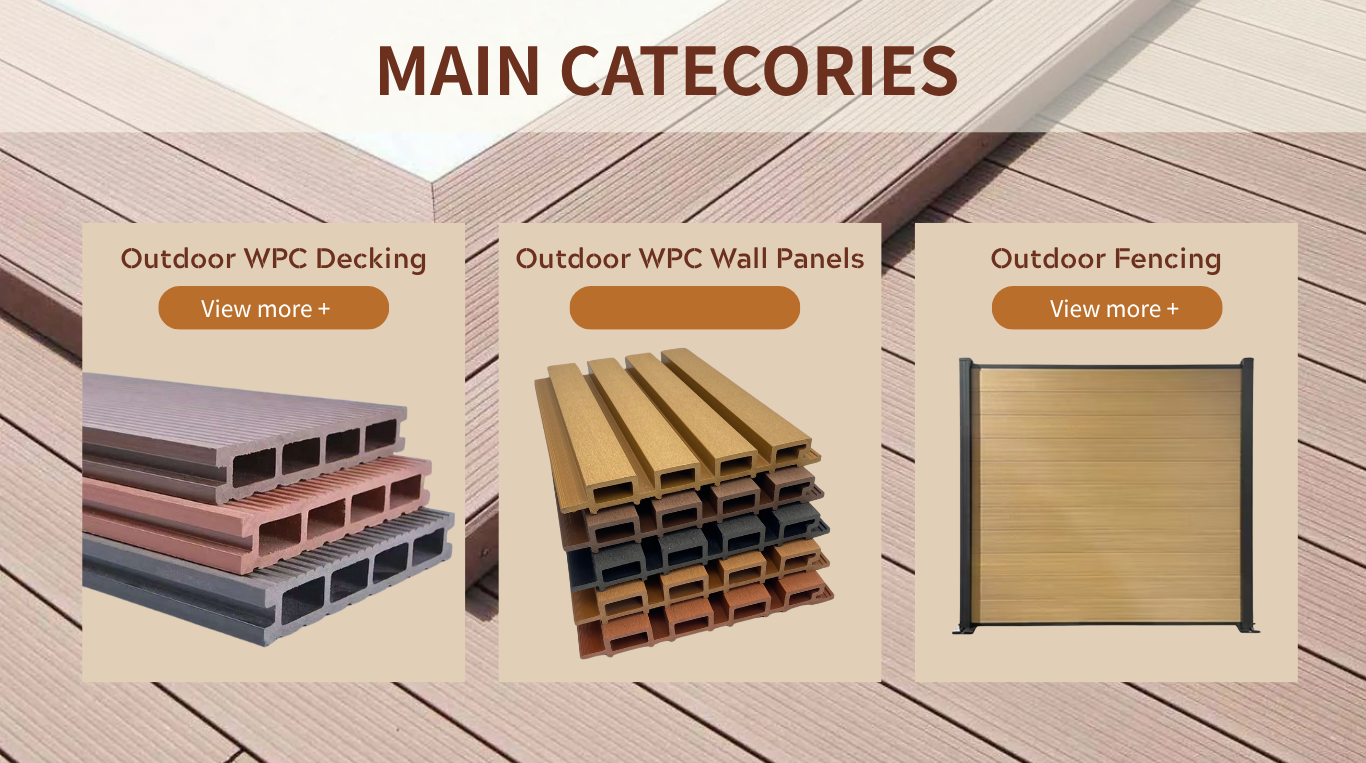 MAIN CATECORIES

Outdoor WPC Decking

View more +

Outdoor WPC Wall Panels

Outdoor Fencing

View more +